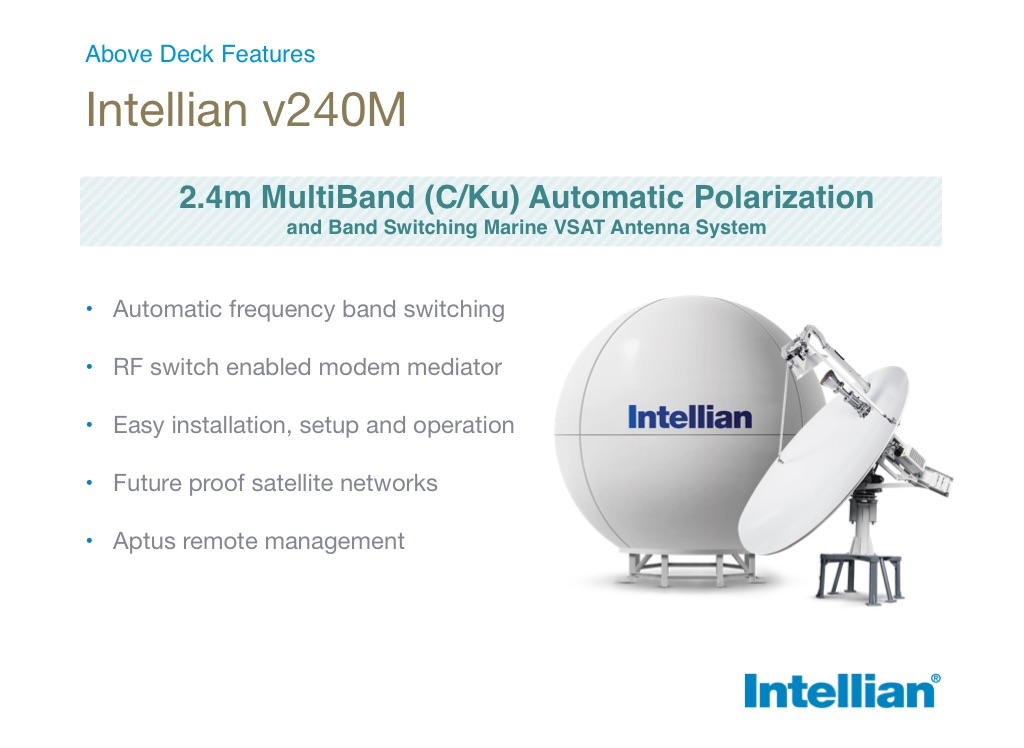 Above Deck Features

Intellian v240M

2.4m MultiBand (C/Ku) Automatic Polarization
and Band Switching Marine VSAT Antenna System

• Automatic frequency band switching
• RF switch enabled modem mediator
• Easy installation, setup and operation
• Future proof satellite networks
• Aptus remote management

Intellian

Intellian®